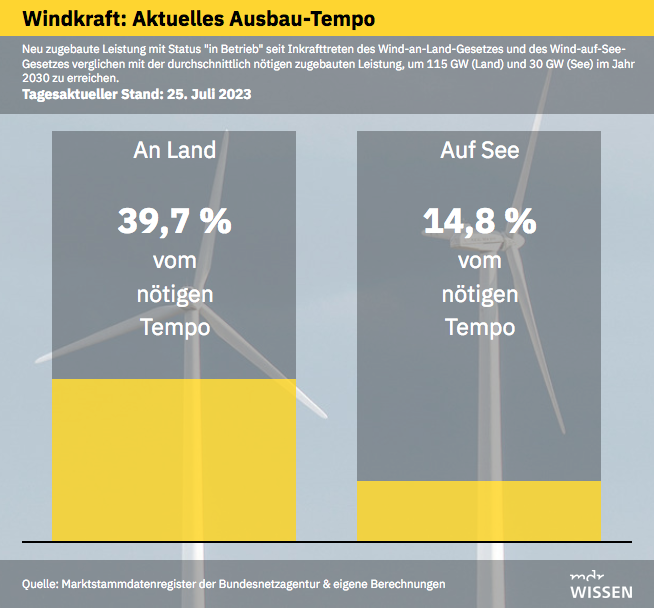 Windkraft: Aktuelles Ausbau-Tempo

Neu zugebaute Leistung mit Status "in Betrieb" seit Inkrafttreten des Wind-an-Land-Gesetzes und des Wind-auf-See-Gesetzes verglichen mit der durchschnittlich nötigen zugebauten Leistung, um 115 GW (Land) und 30 GW (See) im Jahr 2030 zu erreichen.

Tagesaktueller Stand: 25. Juli 2023

An Land

39,7 %
vom
nötigen
Tempo

Auf See

14,8 %
vom
nötigen
Tempo

Quelle: Marktstammdatenregister der Bundesnetzagentur & eigene Berechnungen

mdr
WISSEN